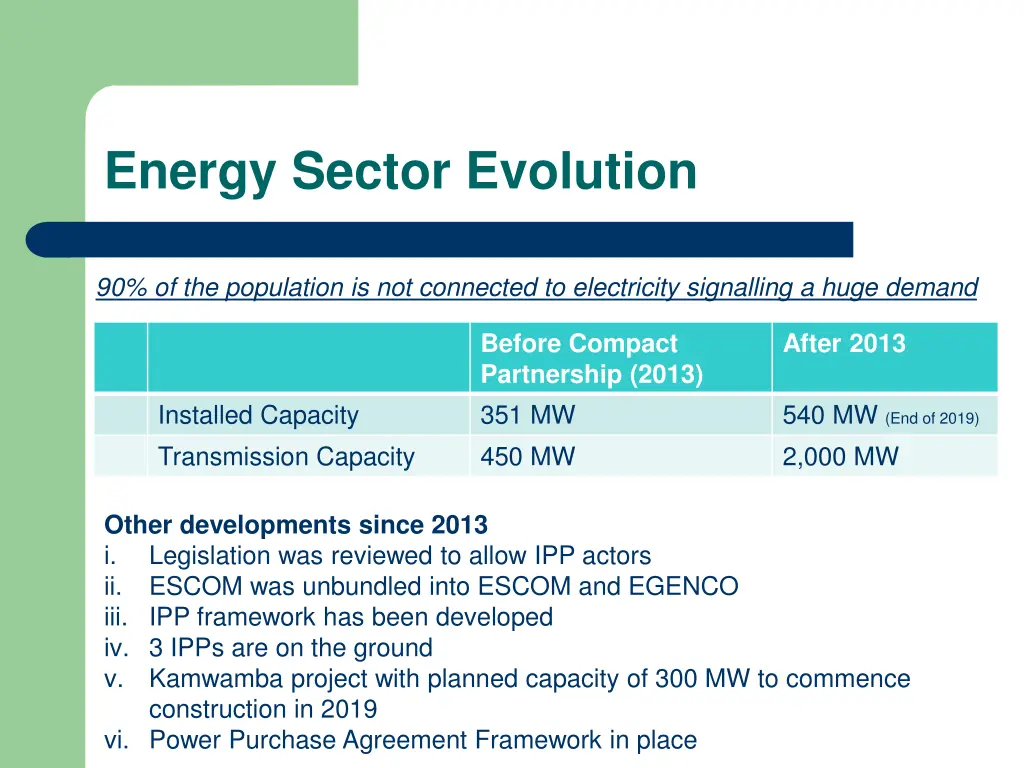 Energy Sector Evolution

90% of the population is not connected to electricity signalling a huge demand

| | | Before Compact Partnership (2013) | After 2013 |
|---|---|---|---|
| | Installed Capacity | 351 MW | 540 MW (End of 2019) |
| | Transmission Capacity | 450 MW | 2,000 MW |

Other developments since 2013
i. Legislation was reviewed to allow IPP actors
ii. ESCOM was unbundled into ESCOM and EGENCO
iii. IPP framework has been developed
iv. 3 IPPs are on the ground
v. Kamwamba project with planned capacity of 300 MW to commence construction in 2019
vi. Power Purchase Agreement Framework in place